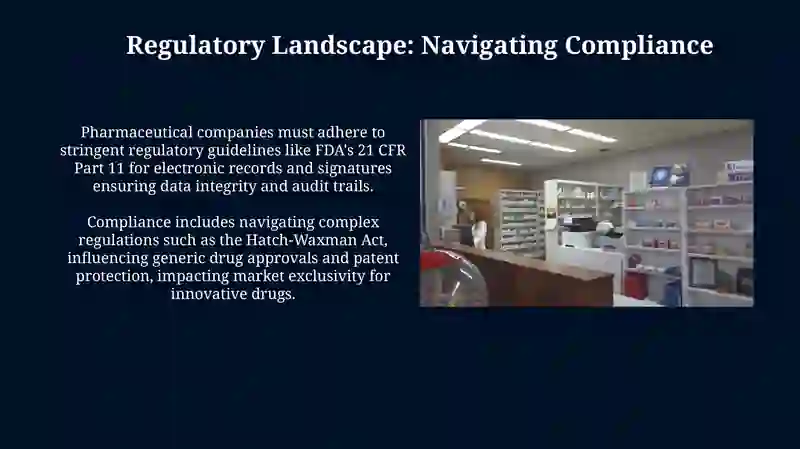 Regulatory Landscape: Navigating Compliance

Pharmaceutical companies must adhere to stringent regulatory guidelines like FDA's 21 CFR Part 11 for electronic records and signatures ensuring data integrity and audit trails.

Compliance includes navigating complex regulations such as the Hatch-Waxman Act, influencing generic drug approvals and patent protection, impacting market exclusivity for innovative drugs.